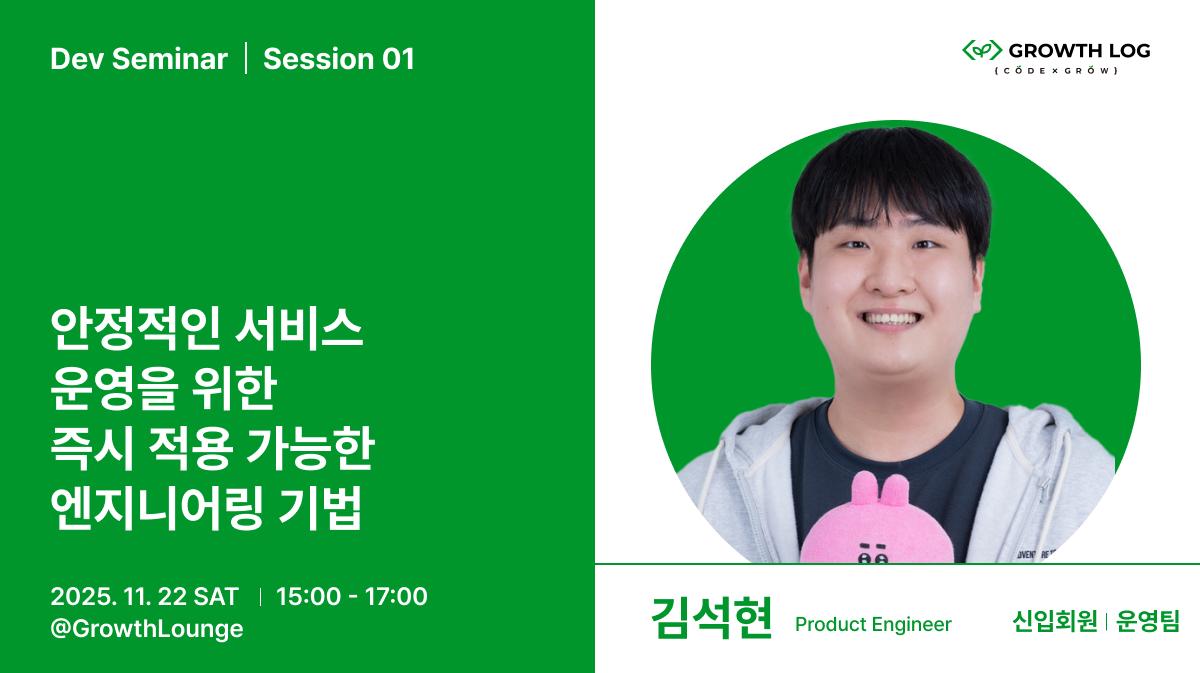 Dev Seminar | Session 01

GROWTH LOG
( CŌDE × GRŌW )

안정적인 서비스
운영을 위한
즉시 적용 가능한
엔지니어링 기법

2025. 11. 22 SAT | 15:00 - 17:00
@GrowthLounge

김석현 Product Engineer 신입회원 | 운영팀